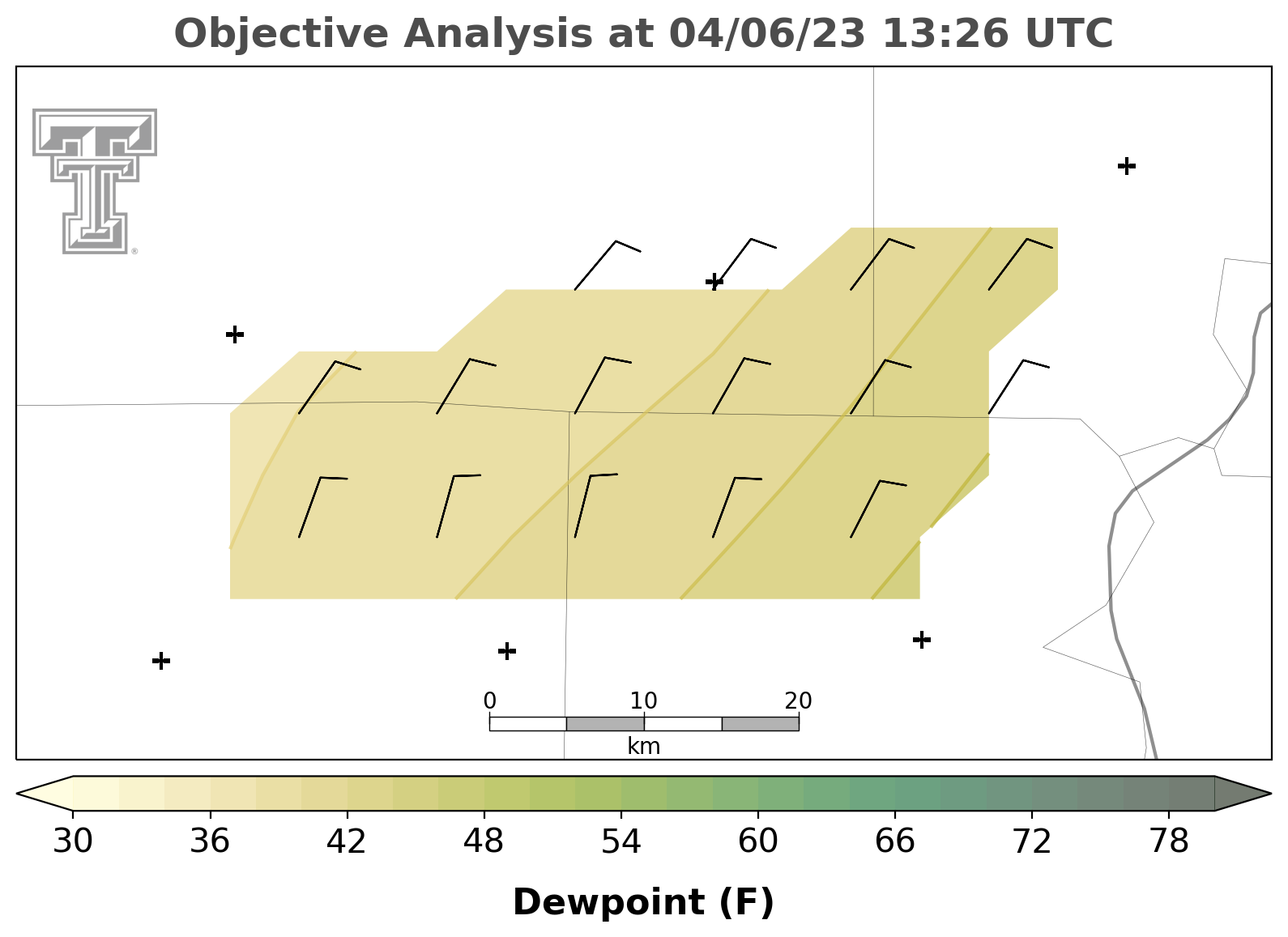 Objective Analysis at 04/06/23 13:26 UTC

0
10
20
km

30
36
42
48
54
60
66
72
78

Dewpoint (F)